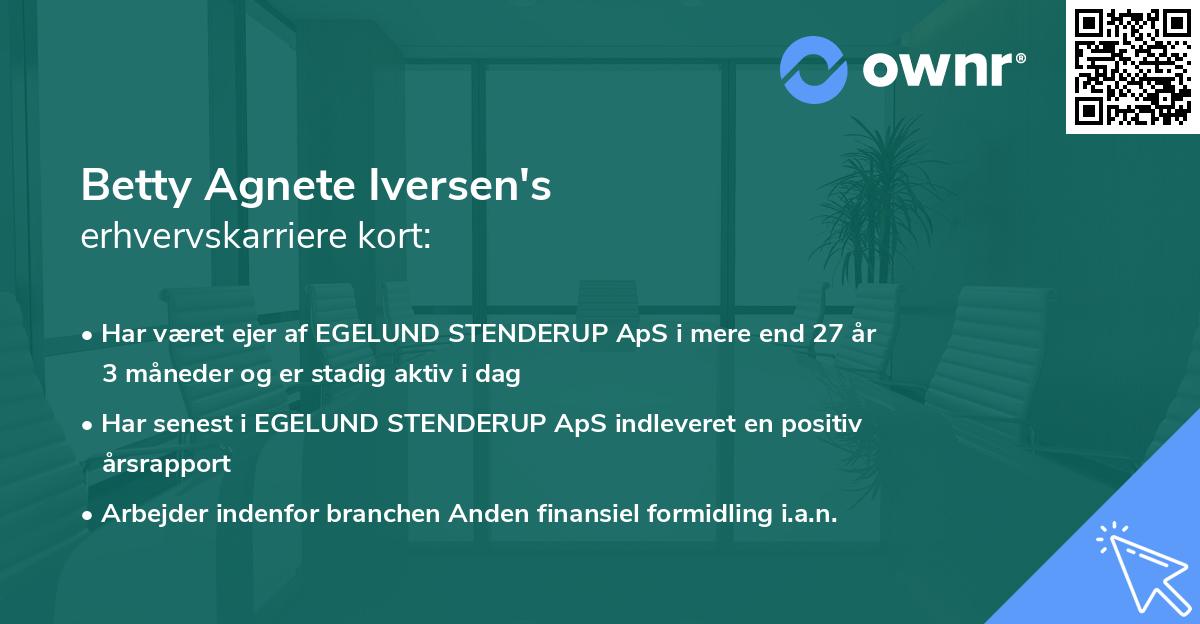 ownr®

Betty Agnete Iversen's
erhvervskarriere kort:

• Har været ejer af EGELUND STENDERUP ApS i mere end 27 år 3 måneder og er stadig aktiv i dag

• Har senest i EGELUND STENDERUP ApS indleveret en positiv årsrapport

• Arbejder indenfor branchen Anden finansiel formidling i.a.n.